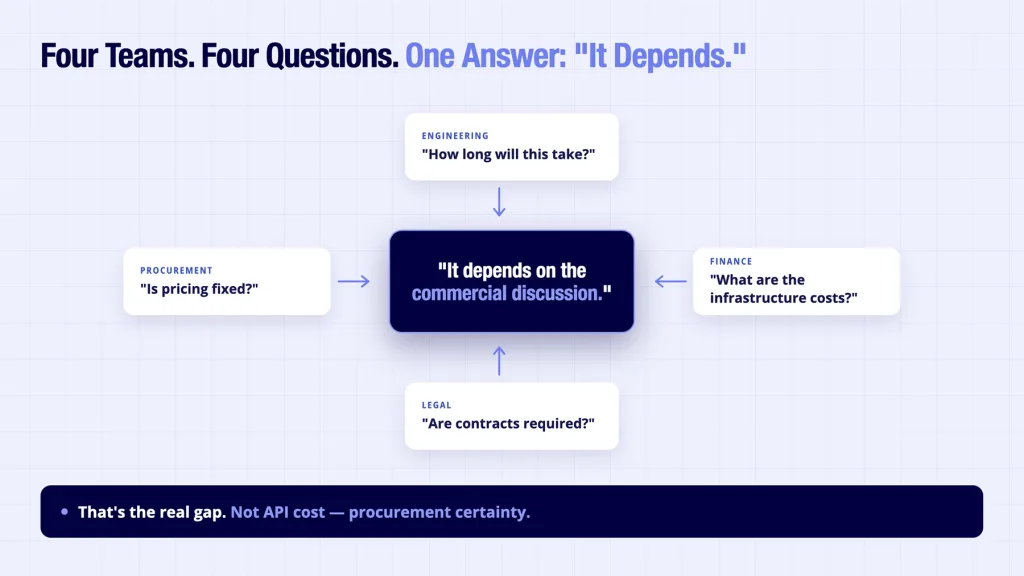 Four Teams. Four Questions. One Answer: "It Depends."

ENGINEERING
"How long will this take?"

PROCUREMENT
"Is pricing fixed?"

"It depends on the commercial discussion."

FINANCE
"What are the infrastructure costs?"

LEGAL
"Are contracts required?"

• That's the real gap. Not API cost — procurement certainty.